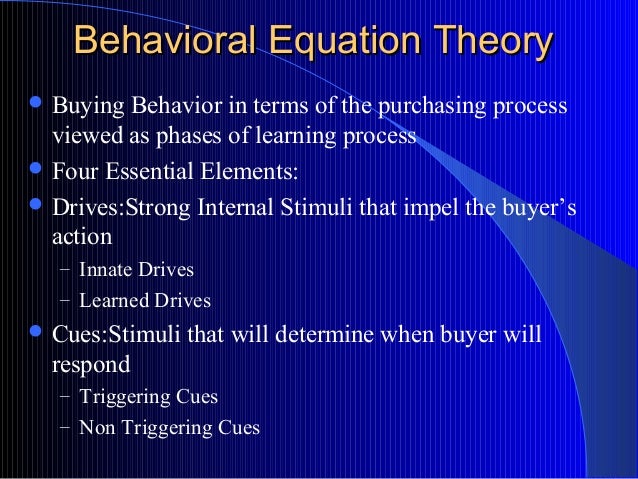 Behavioral Equation Theory

- Buying Behavior in terms of the purchasing process viewed as phases of learning process
- Four Essential Elements:
- Drives:Strong Internal Stimuli that impel the buyer's action
  – Innate Drives
  – Learned Drives
- Cues:Stimuli that will determine when buyer will respond
  – Triggering Cues
  – Non Triggering Cues